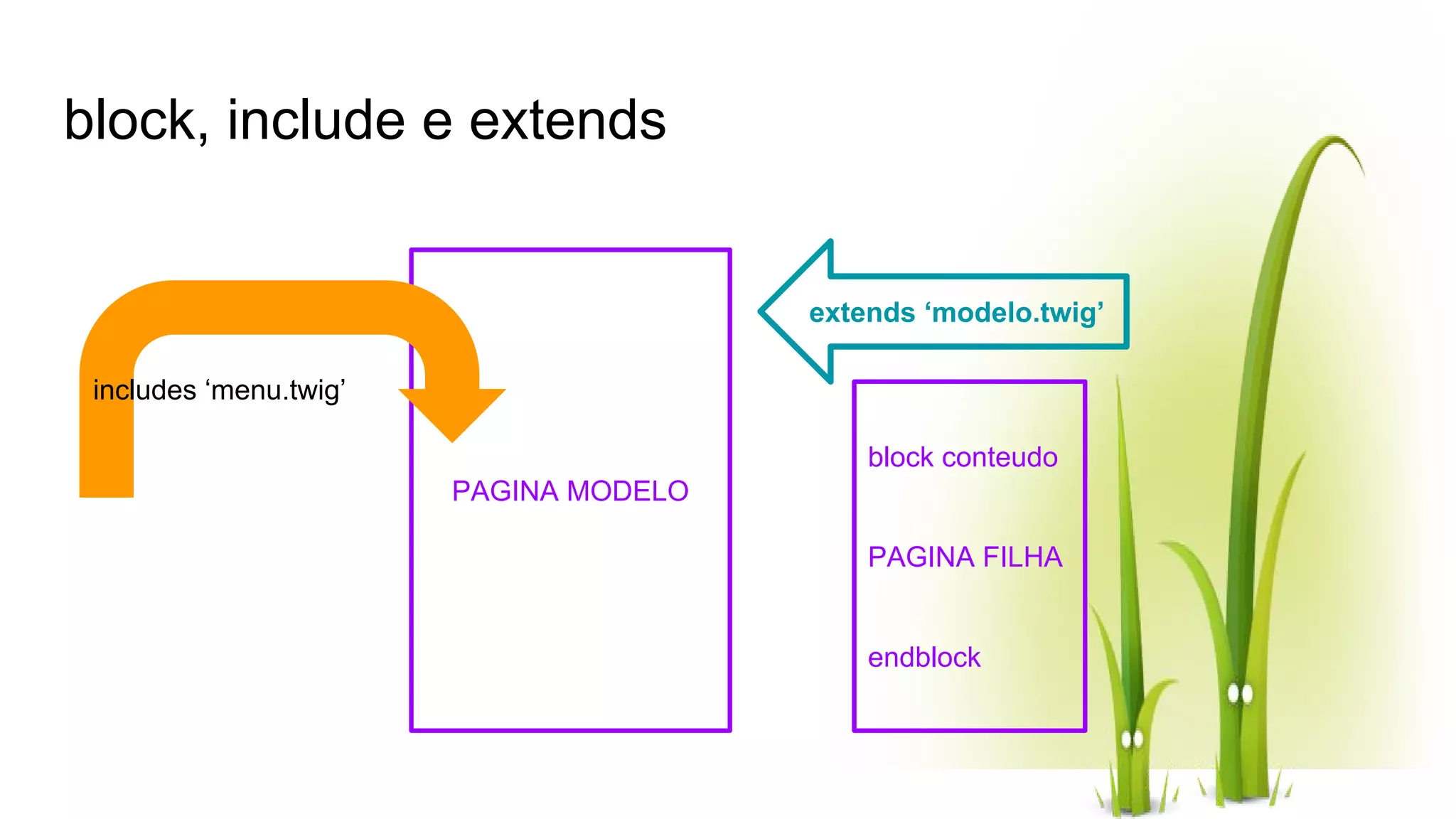 block, include e extends

includes ‘menu.twig’

PAGINA MODELO

extends ‘modelo.twig’

block conteudo

PAGINA FILHA

endblock